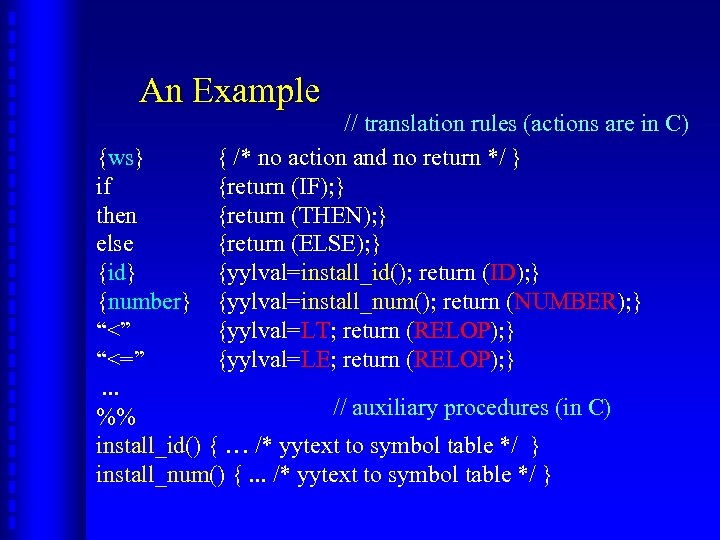 An Example

// translation rules (actions are in C)

{ws} { /* no action and no return */ }
if {return (IF);}
then {return (THEN);}
else {return (ELSE);}
{id} {yylval=install_id(); return (ID);}
{number} {yylval=install_num(); return (NUMBER);}
“<” {yylval=LT; return (RELOP);}
“<=” {yylval=LE; return (RELOP);}
...
%%

// auxiliary procedures (in C)

install_id() { … /* yytext to symbol table */ }
install_num() { ... /* yytext to symbol table */ }